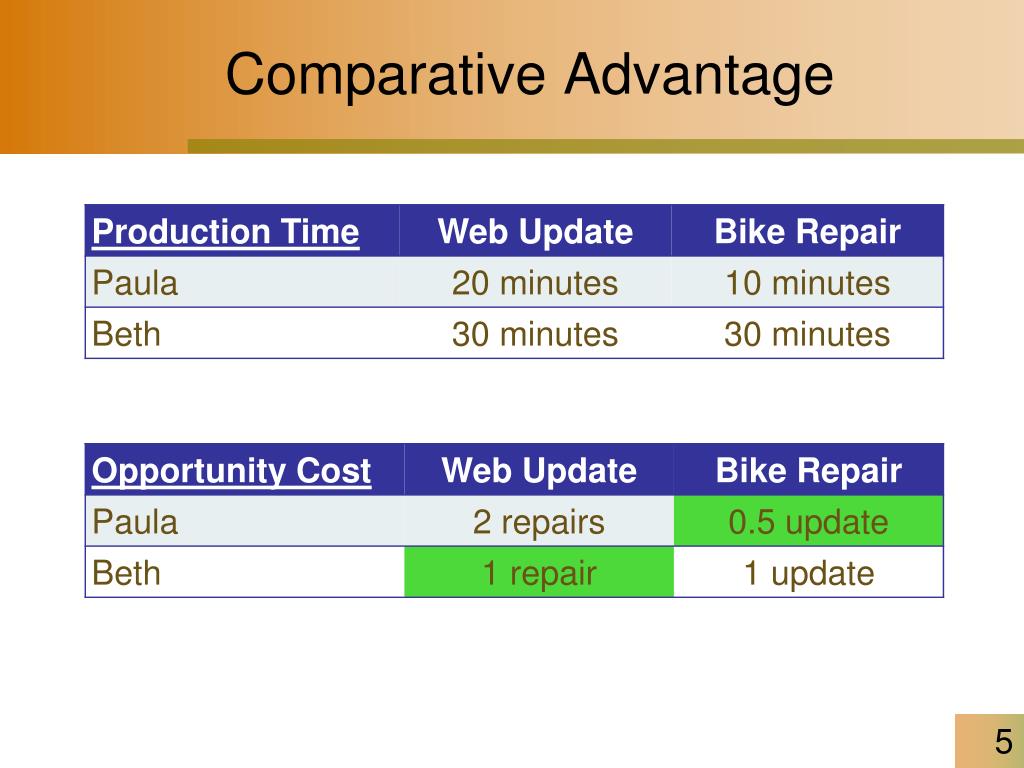 Comparative Advantage

| Production Time | Web Update | Bike Repair |
|---|---|---|
| Paula | 20 minutes | 10 minutes |
| Beth | 30 minutes | 30 minutes |

| Opportunity Cost | Web Update | Bike Repair |
|---|---|---|
| Paula | 2 repairs | 0.5 update |
| Beth | 1 repair | 1 update |

5